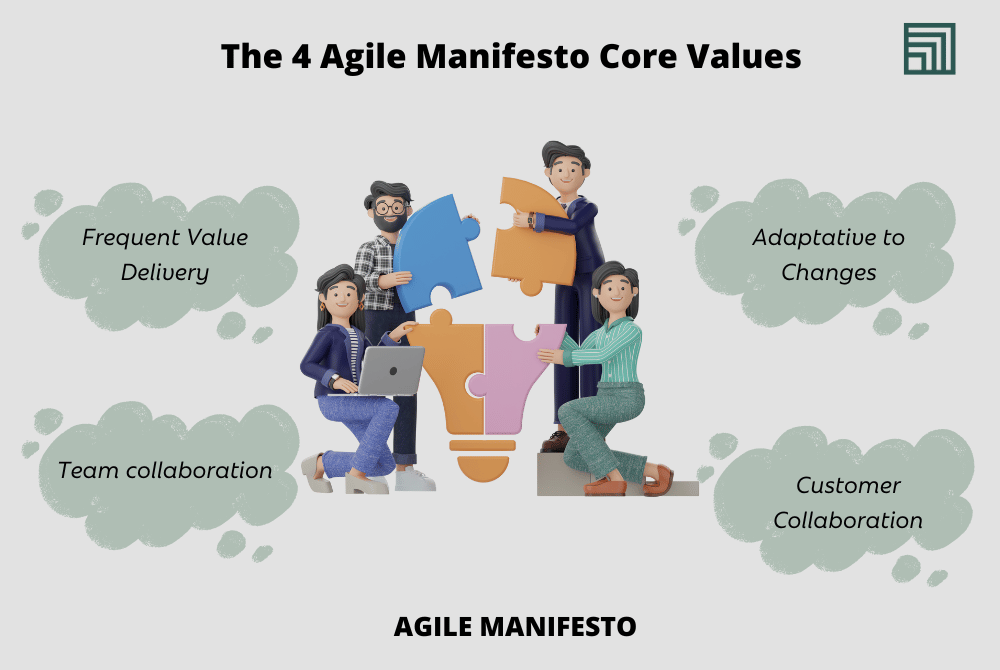 The 4 Agile Manifesto Core Values

Frequent Value Delivery

Adaptative to Changes

Team collaboration

Customer Collaboration

AGILE MANIFESTO